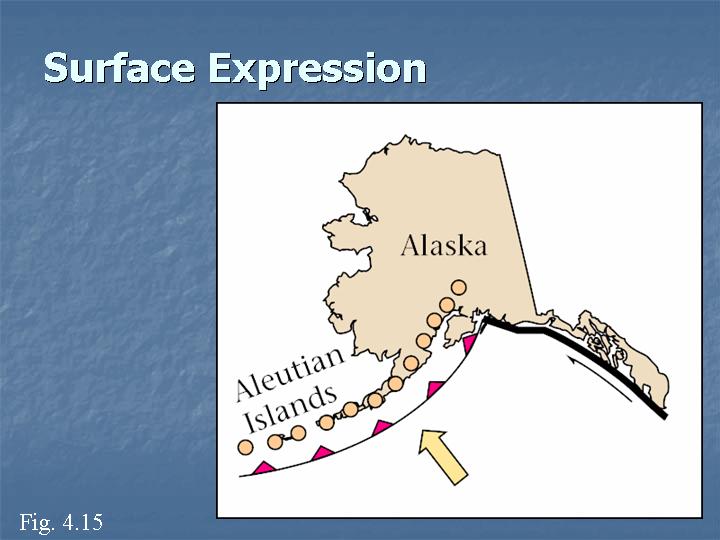 Surface Expression

Alaska

Aleutian Islands

Fig. 4.15